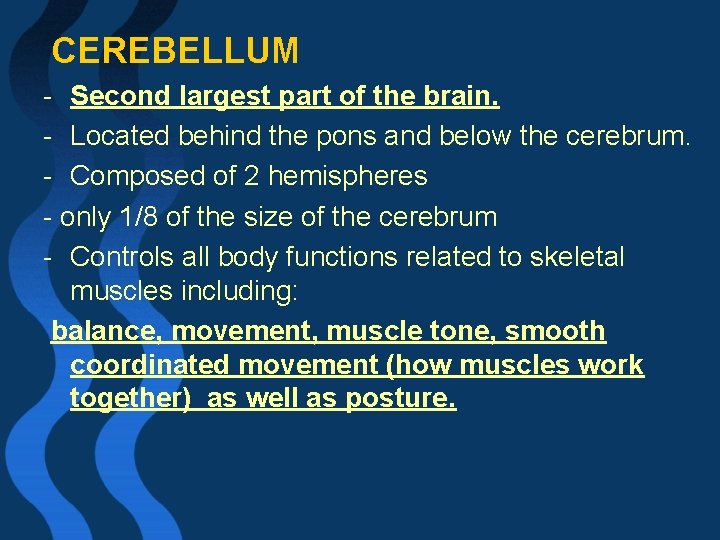 CEREBELLUM

- Second largest part of the brain.
- Located behind the pons and below the cerebrum.
- Composed of 2 hemispheres
- only 1/8 of the size of the cerebrum
- Controls all body functions related to skeletal muscles including:

balance, movement, muscle tone, smooth coordinated movement (how muscles work together) as well as posture.